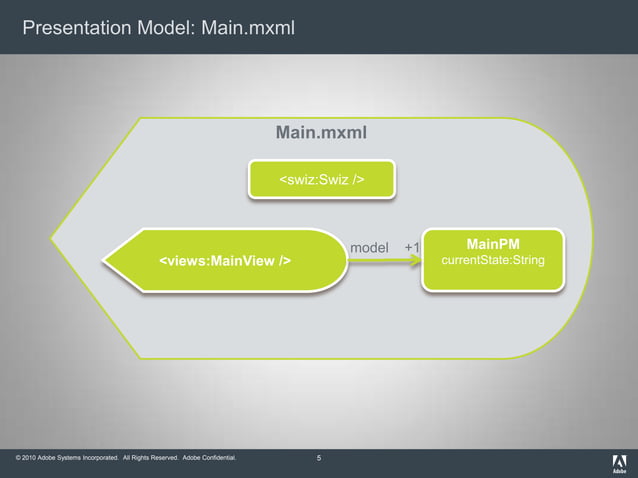 Presentation Model: Main.mxml

Main.mxml

<swiz:Swiz />

<views:MainView />

model +1

MainPM
currentState:String

© 2010 Adobe Systems Incorporated. All Rights Reserved. Adobe Confidential.

5

Adobe